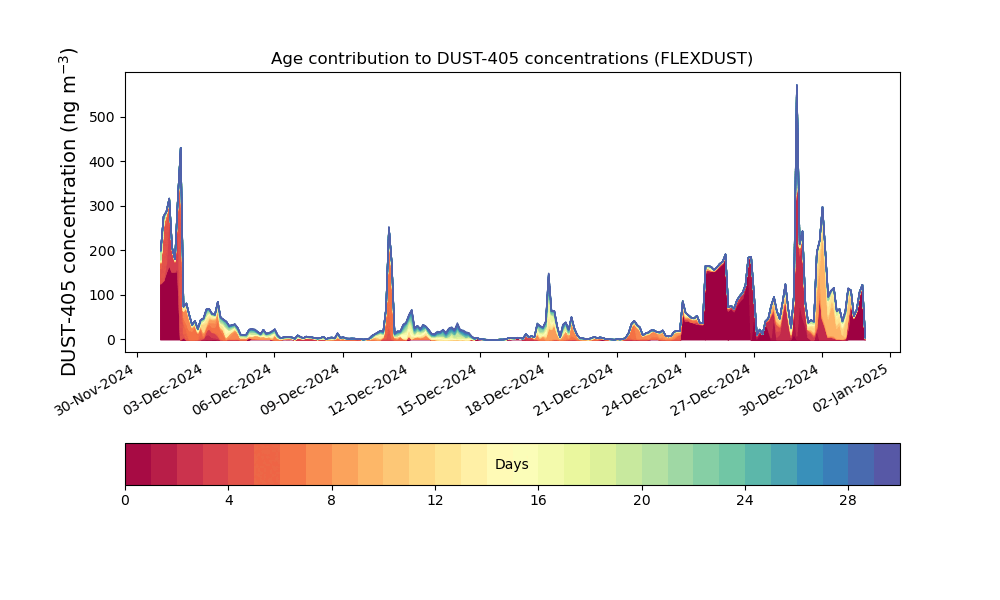 Age contribution to DUST-405 concentrations (FLEXDUST)

DUST-405 concentration (ng m$^{-3}$)

500
400
300
200
100
0

30-Nov-2024
03-Dec-2024
06-Dec-2024
09-Dec-2024
12-Dec-2024
15-Dec-2024
18-Dec-2024
21-Dec-2024
24-Dec-2024
27-Dec-2024
30-Dec-2024
02-Jan-2025

Days

0
4
8
12
16
20
24
28